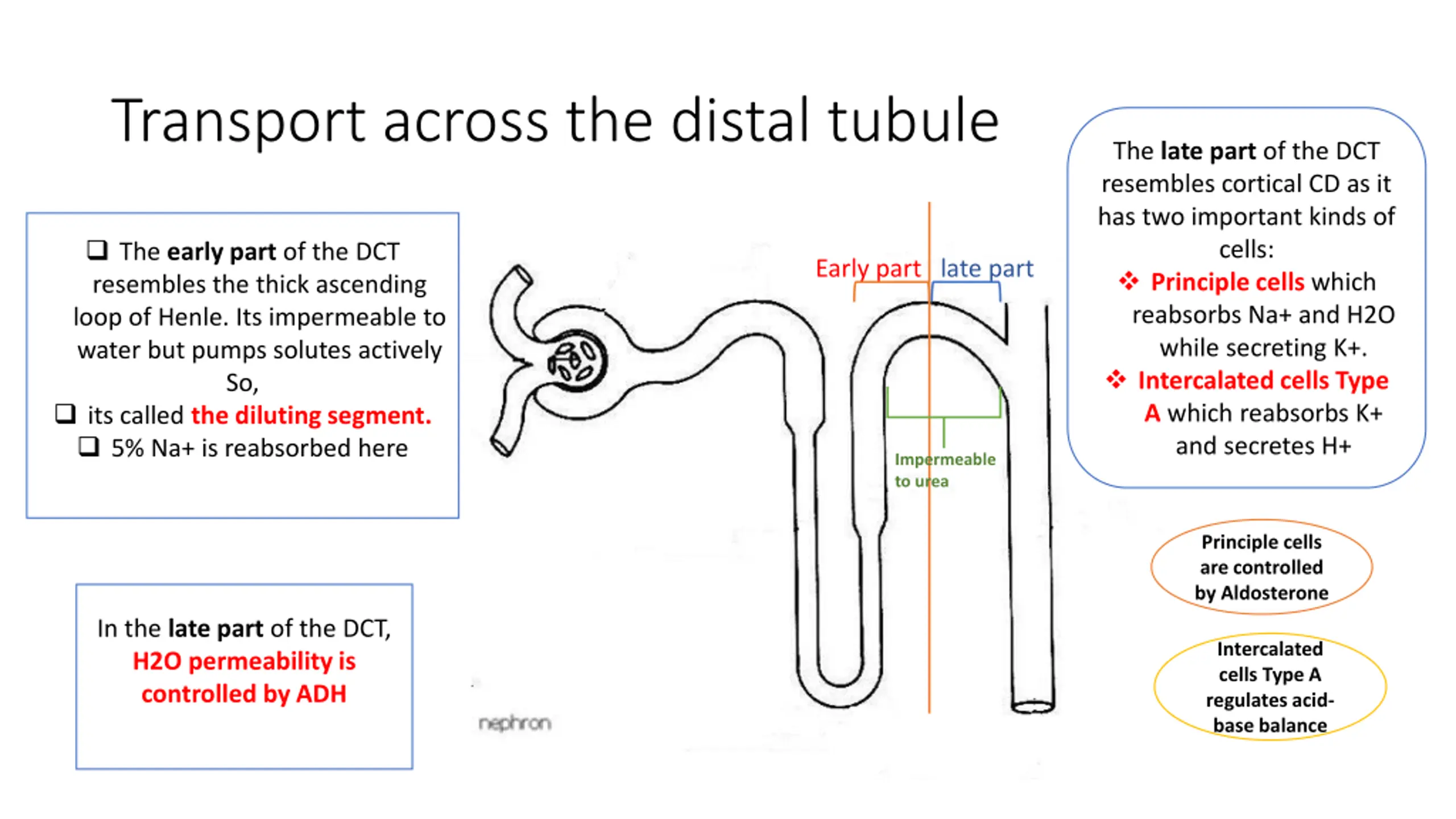 Transport across the distal tubule

❑ The early part of the DCT resembles the thick ascending loop of Henle. Its impermeable to water but pumps solutes actively So,
❑ its called the diluting segment.
❑ 5% Na+ is reabsorbed here

In the late part of the DCT, H2O permeability is controlled by ADH

Early part late part

Impermeable to urea

nephron

The late part of the DCT resembles cortical CD as it has two important kinds of cells:
❖ Principle cells which reabsorbs Na+ and H2O while secreting K+.
❖ Intercalated cells Type A which reabsorbs K+ and secretes H+

Principle cells are controlled by Aldosterone

Intercalated cells Type A regulates acid-base balance